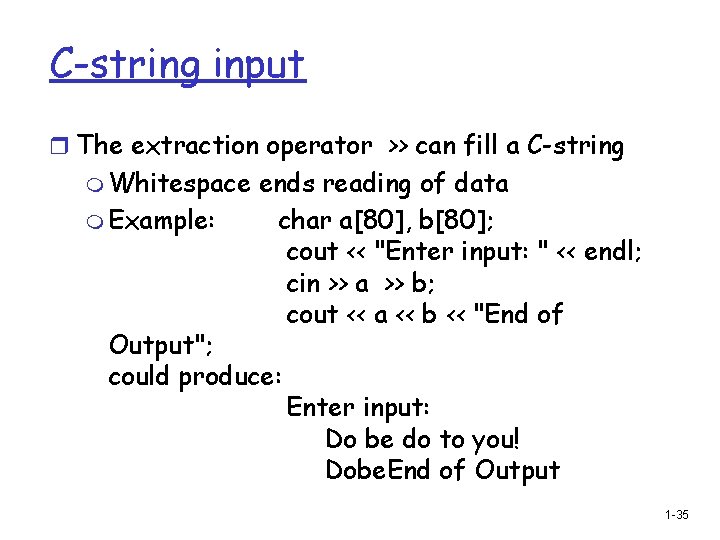 C-string input

The extraction operator >> can fill a C-string

Whitespace ends reading of data

Example: char a[80], b[80];
cout << "Enter input: " << endl;
cin >> a >> b;
cout << a << b << "End of Output";
could produce:
Enter input:
Do be do to you!
DobeEnd of Output

1-35